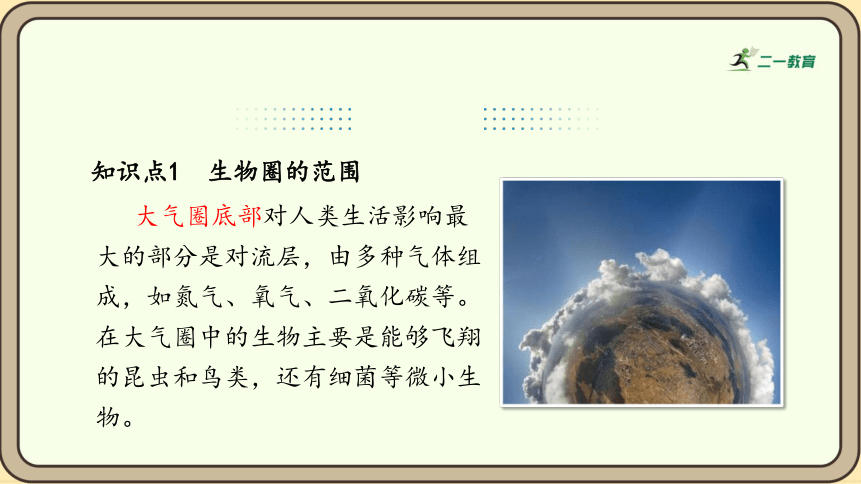 二一教育

知识点1　生物圈的范围

大气圈底部对人类生活影响最大的部分是对流层，由多种气体组成，如氮气、氧气、二氧化碳等。在大气圈中的生物主要是能够飞翔的昆虫和鸟类，还有细菌等微小生物。